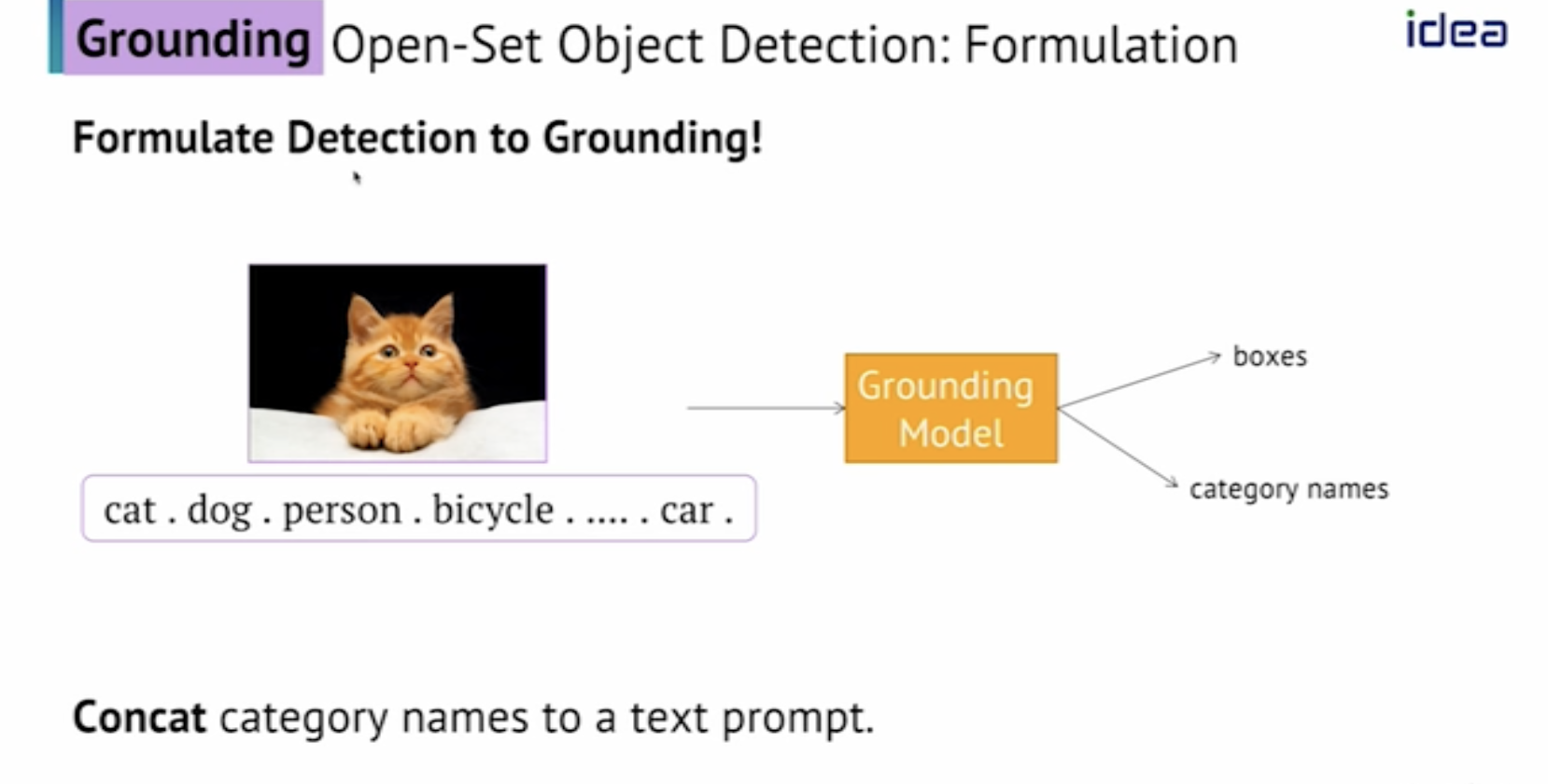 Grounding Open-Set Object Detection: Formulation

idea

Formulate Detection to Grounding!

cat . dog . person . bicycle . .... . car .

Grounding Model

boxes

category names

Concat category names to a text prompt.